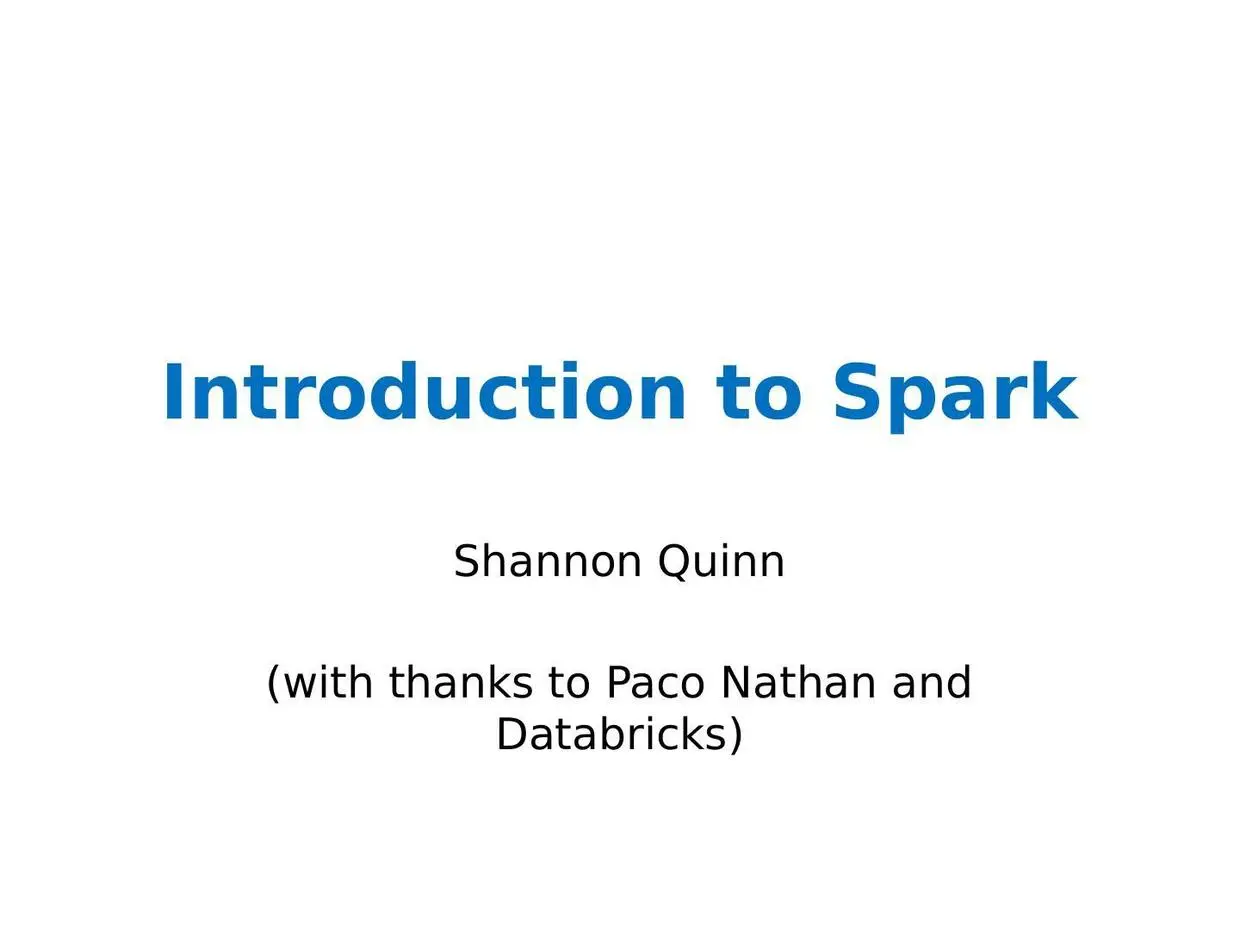 Introduction to Spark

Shannon Quinn

(with thanks to Paco Nathan and Databricks)